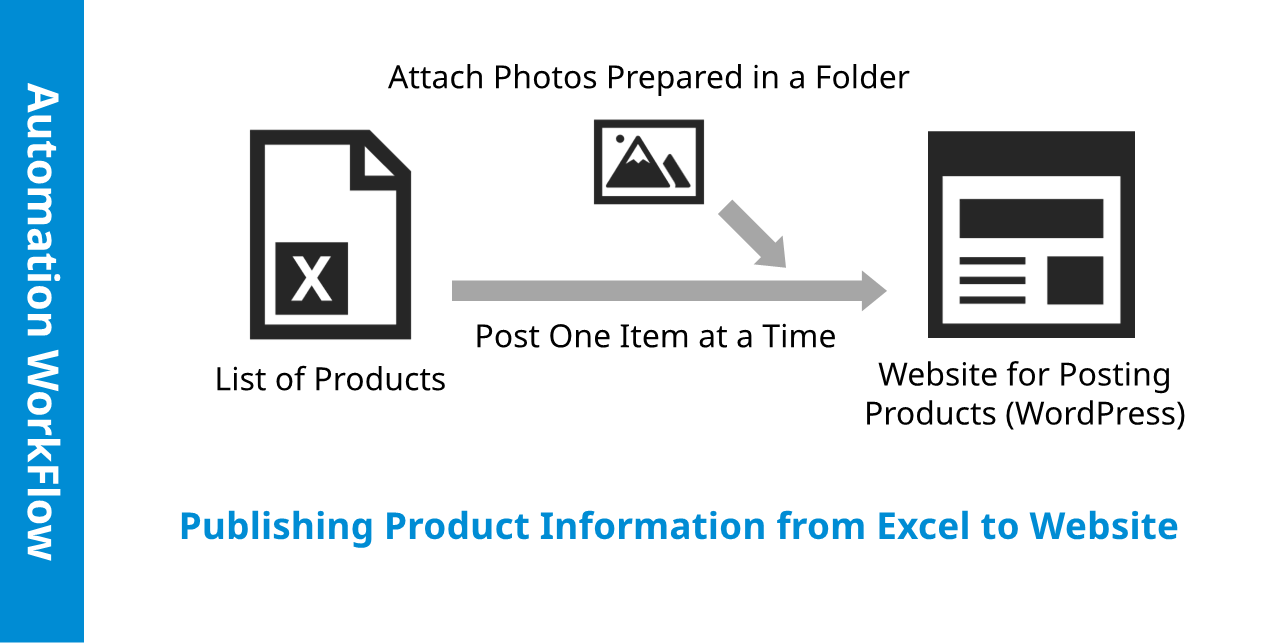 Automation WorkFlow

Attach Photos Prepared in a Folder

X

List of Products

Post One Item at a Time

Website for Posting Products (WordPress)

Publishing Product Information from Excel to Website